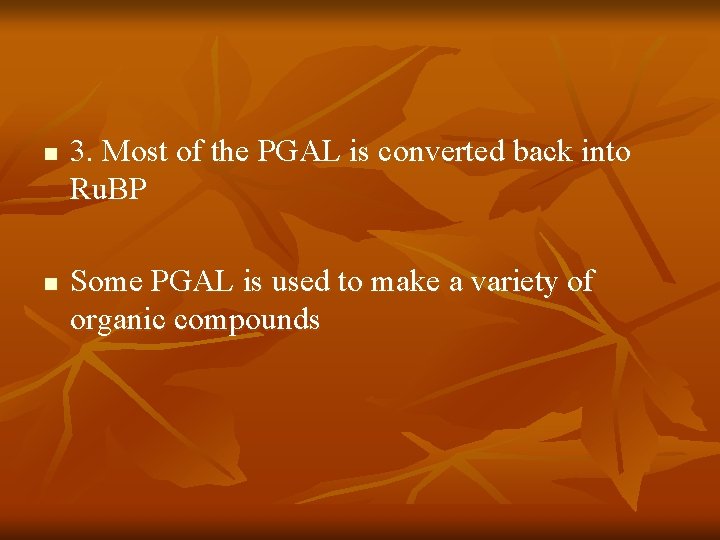 - 3. Most of the PGAL is converted back into RuBP

- Some PGAL is used to make a variety of organic compounds